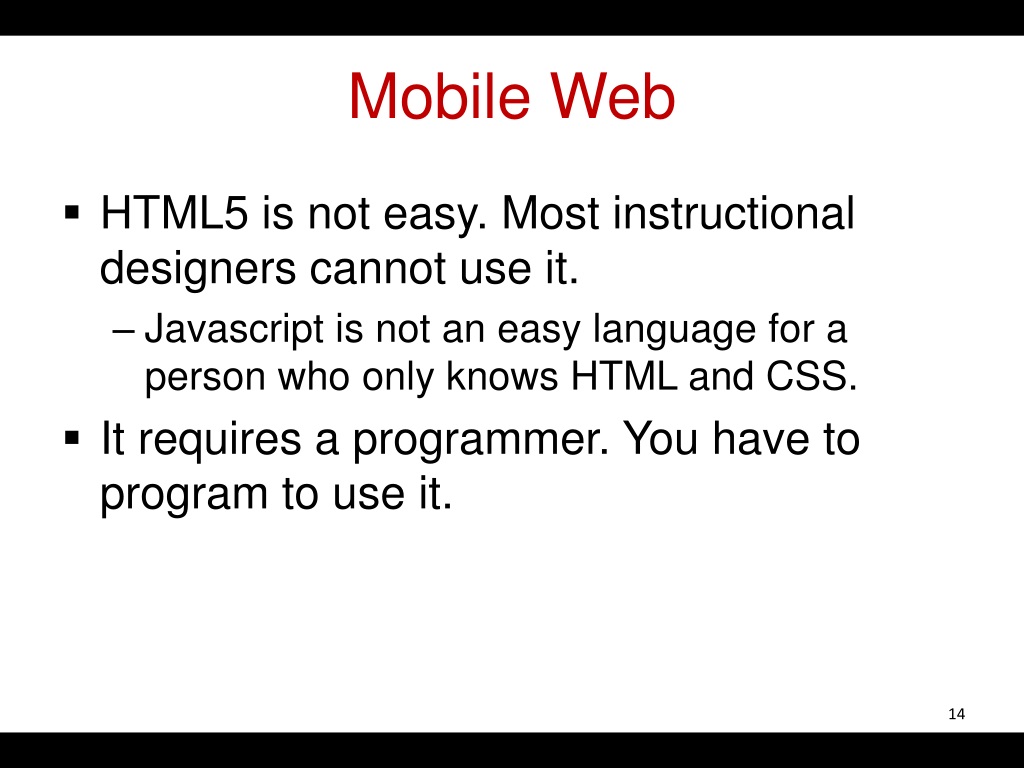 Mobile Web

▪ HTML5 is not easy. Most instructional designers cannot use it.

– Javascript is not an easy language for a person who only knows HTML and CSS.

▪ It requires a programmer. You have to program to use it.

14